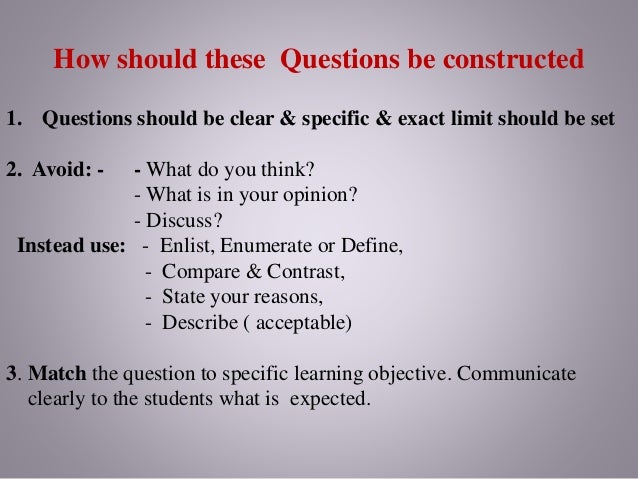 How should these Questions be constructed

1. Questions should be clear & specific & exact limit should be set

2. Avoid: - - What do you think?
- What is in your opinion?
- Discuss?
Instead use: - Enlist, Enumerate or Define,
- Compare & Contrast,
- State your reasons,
- Describe ( acceptable)

3. Match the question to specific learning objective. Communicate clearly to the students what is expected.